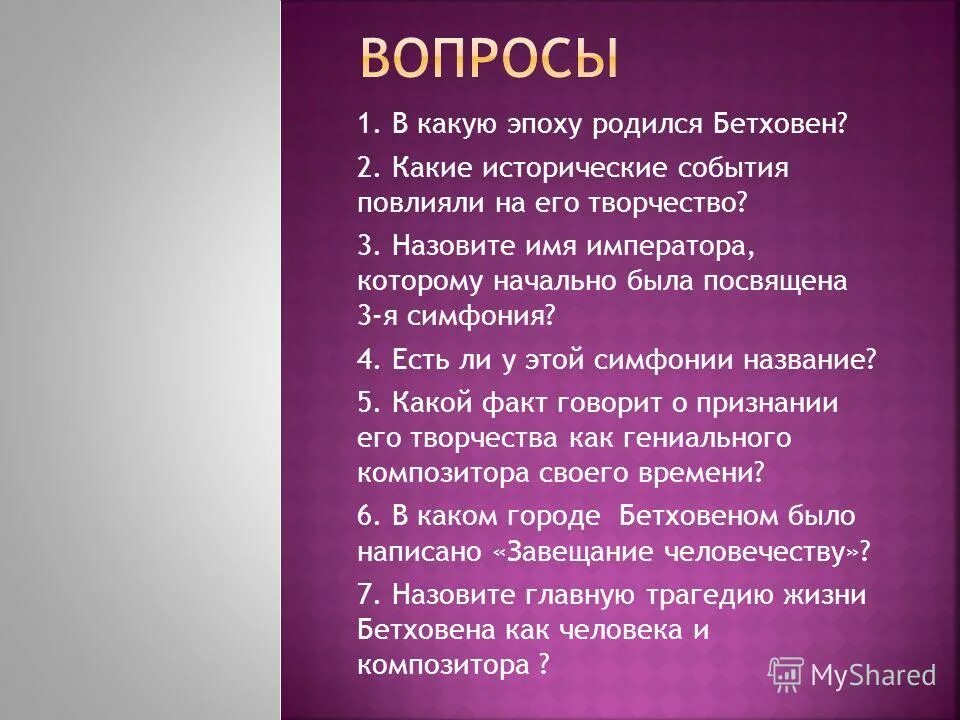 ВОПРОСЫ

1. В какую эпоху родился Бетховен?

2. Какие исторические события повлияли на его творчество?

3. Назовите имя императора, которому начально была посвящена 3-я симфония?

4. Есть ли у этой симфонии название?

5. Какой факт говорит о признании его творчества как гениального композитора своего времени?

6. В каком городе Бетховеном было написано «Завещание человечеству»?

7. Назовите главную трагедию жизни Бетховена как человека и композитора ?

MyShared